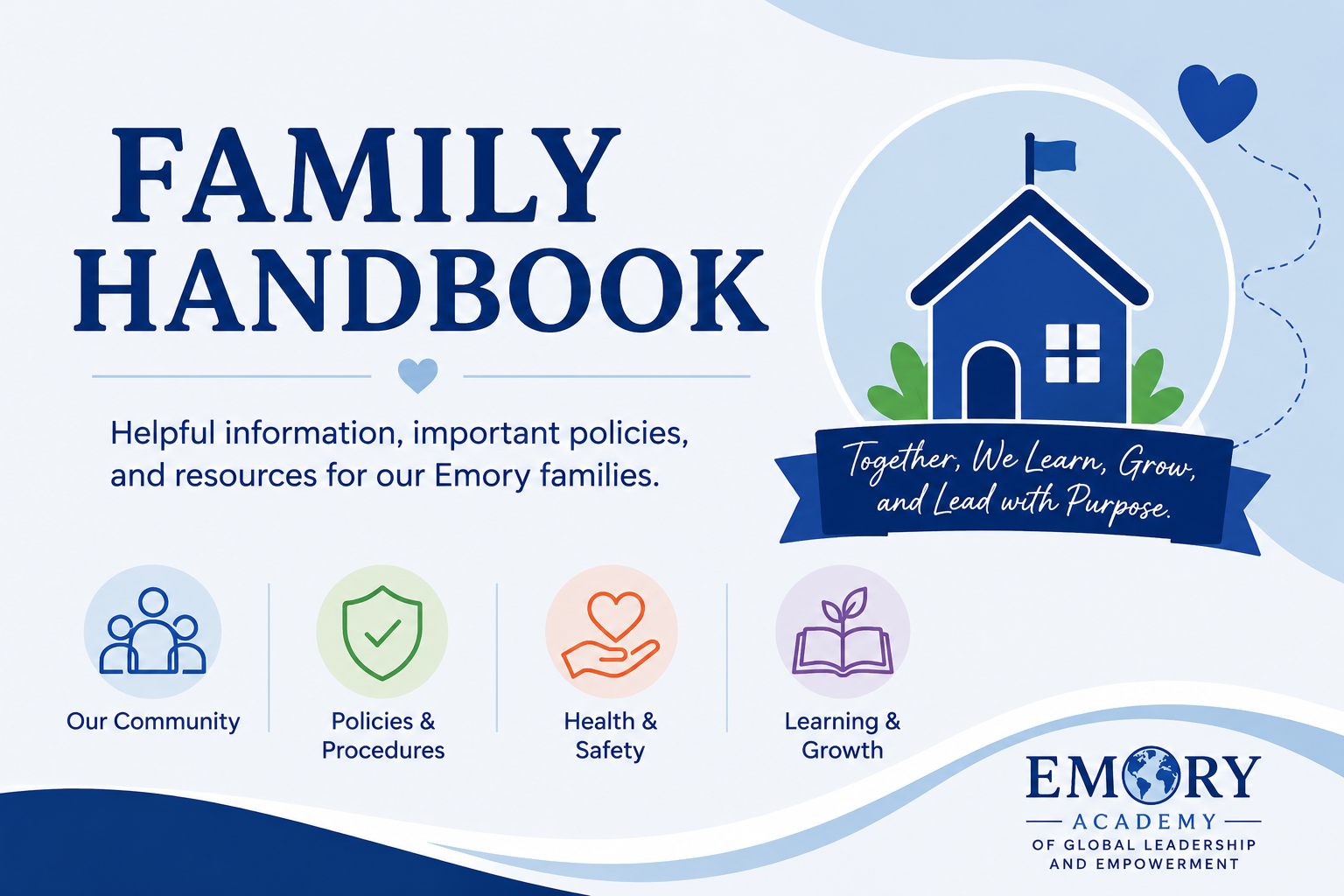 FAMILY HANDBOOK

Helpful information, important policies, and resources for our Emory families.

Together, We Learn, Grow, and Lead with Purpose.

Our Community

Policies & Procedures

Health & Safety

Learning & Growth

EMORY
ACADEMY
OF GLOBAL LEADERSHIP AND EMPOWERMENT